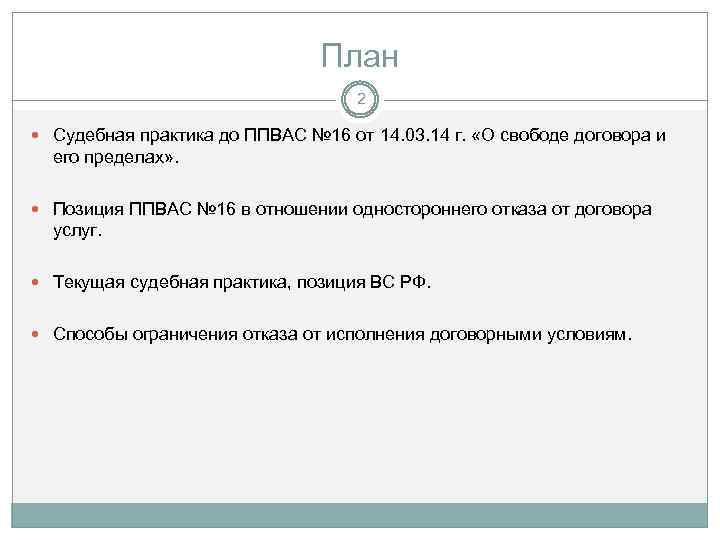 План

2

Судебная практика до ППВАС №16 от 14.03.14 г. «О свободе договора и его пределах».

Позиция ППВАС №16 в отношении одностороннего отказа от договора услуг.

Текущая судебная практика, позиция ВС РФ.

Способы ограничения отказа от исполнения договорными условиям.